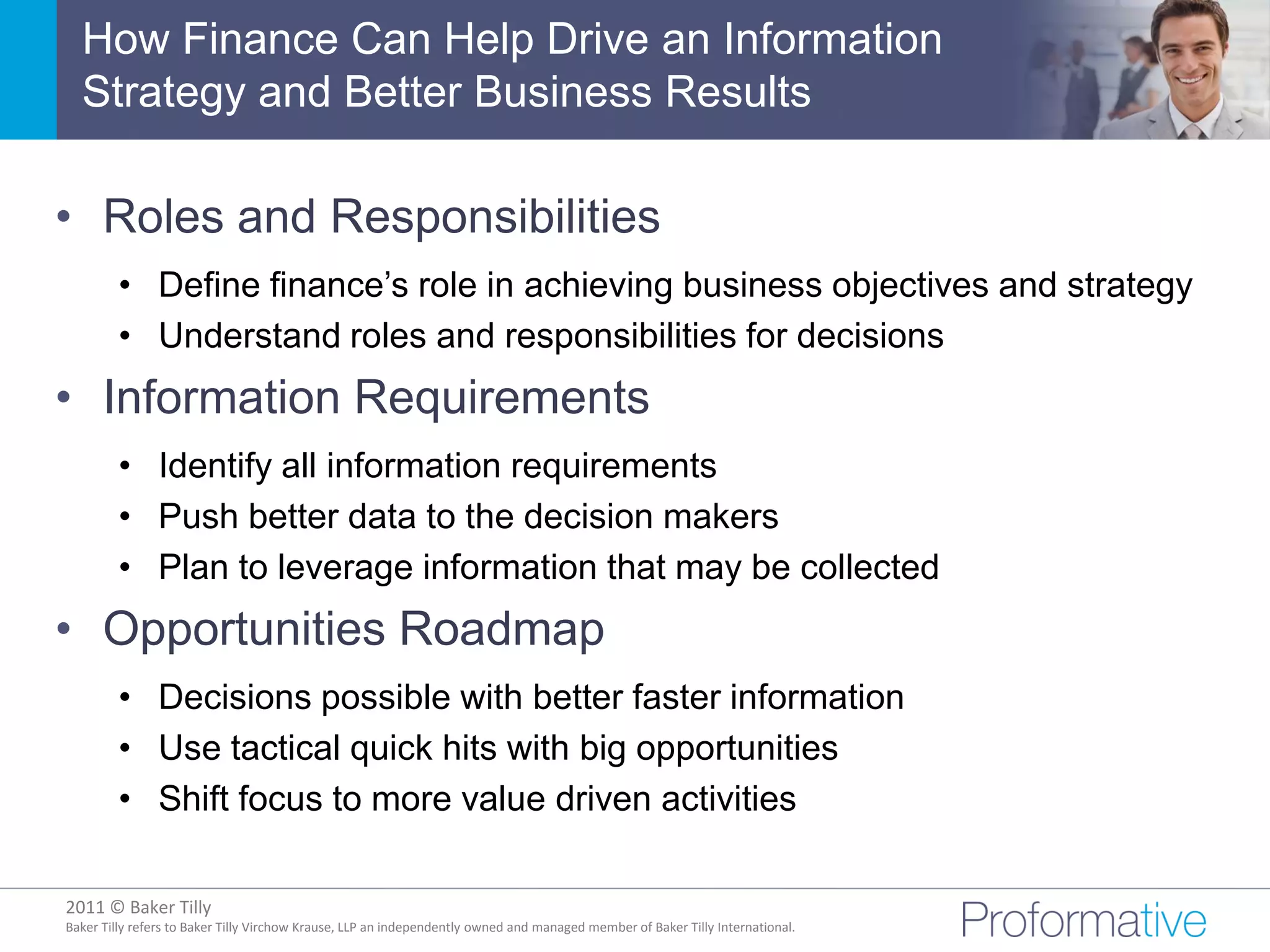 How Finance Can Help Drive an Information Strategy and Better Business Results

• Roles and Responsibilities
  • Define finance's role in achieving business objectives and strategy
  • Understand roles and responsibilities for decisions
• Information Requirements
  • Identify all information requirements
  • Push better data to the decision makers
  • Plan to leverage information that may be collected
• Opportunities Roadmap
  • Decisions possible with better faster information
  • Use tactical quick hits with big opportunities
  • Shift focus to more value driven activities

2011 © Baker Tilly
Baker Tilly refers to Baker Tilly Virchow Krause, LLP an independently owned and managed member of Baker Tilly International.

Proformative